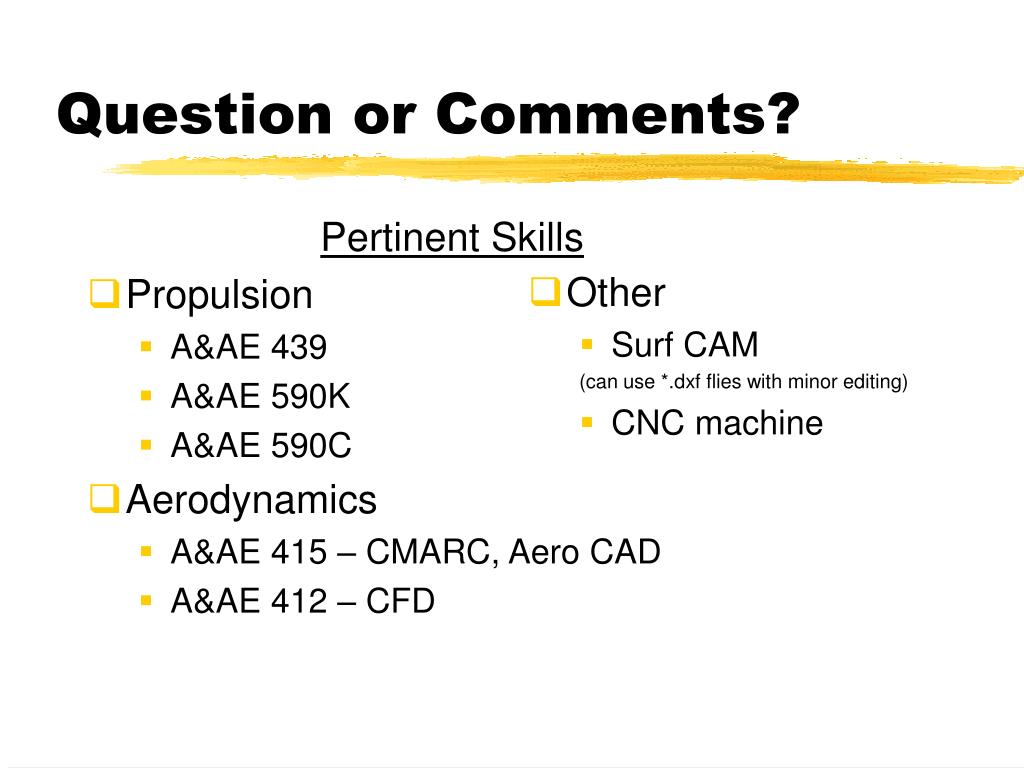 Question or Comments?

Pertinent Skills

Propulsion
A&AE 439
A&AE 590K
A&AE 590C

Aerodynamics
A&AE 415 – CMARC, Aero CAD
A&AE 412 – CFD

Other
Surf CAM
(can use *.dxf flies with minor editing)
CNC machine